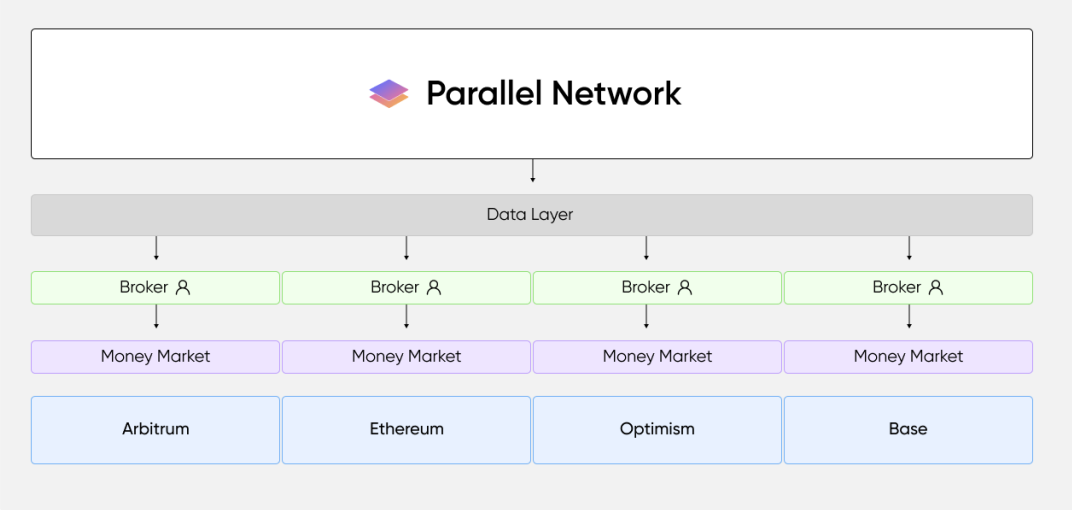 Parallel Network

Data Layer

Broker

Broker

Broker

Broker

Money Market

Money Market

Money Market

Money Market

Arbitrum

Ethereum

Optimism

Base